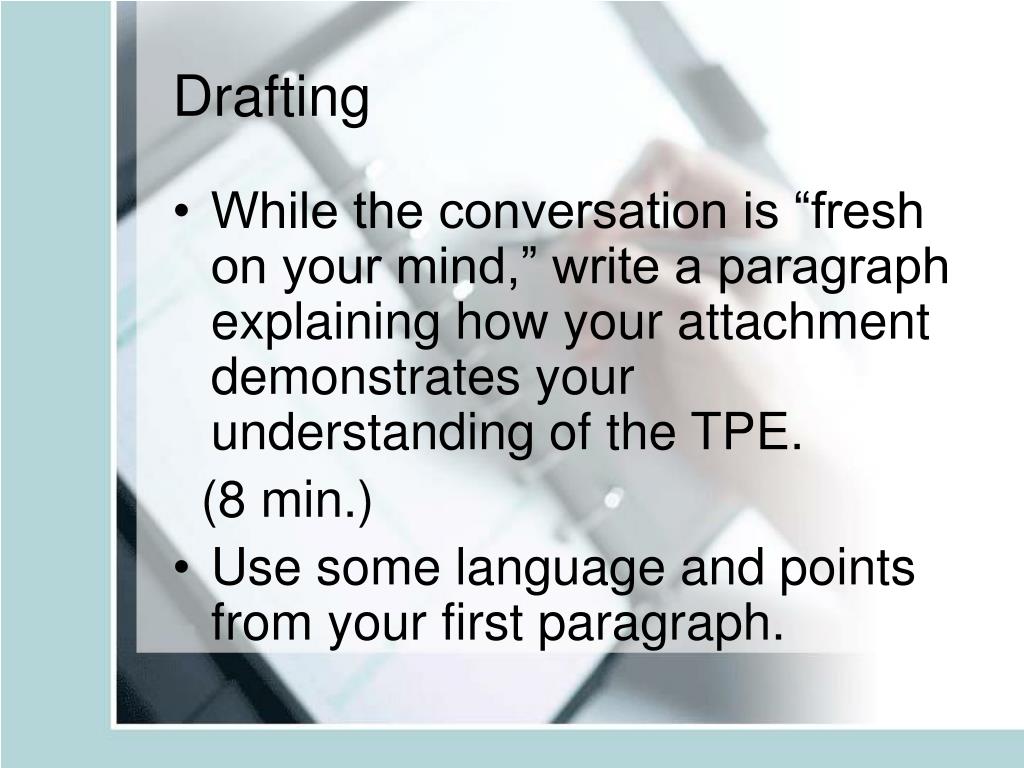 Drafting

• While the conversation is “fresh on your mind,” write a paragraph explaining how your attachment demonstrates your understanding of the TPE.

(8 min.)

• Use some language and points from your first paragraph.